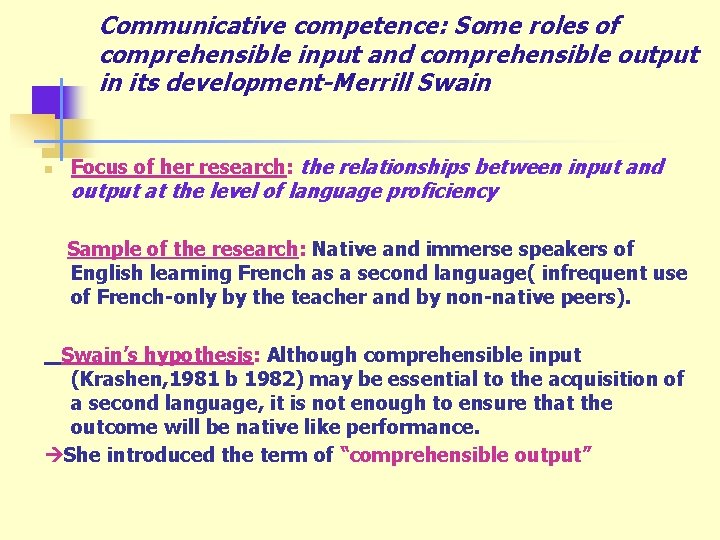 Communicative competence: Some roles of comprehensible input and comprehensible output in its development-Merrill Swain

Focus of her research: the relationships between input and output at the level of language proficiency

Sample of the research: Native and immerse speakers of English learning French as a second language( infrequent use of French-only by the teacher and by non-native peers).

Swain's hypothesis: Although comprehensible input (Krashen,1981 b 1982) may be essential to the acquisition of a second language, it is not enough to ensure that the outcome will be native like performance.

→She introduced the term of "comprehensible output"